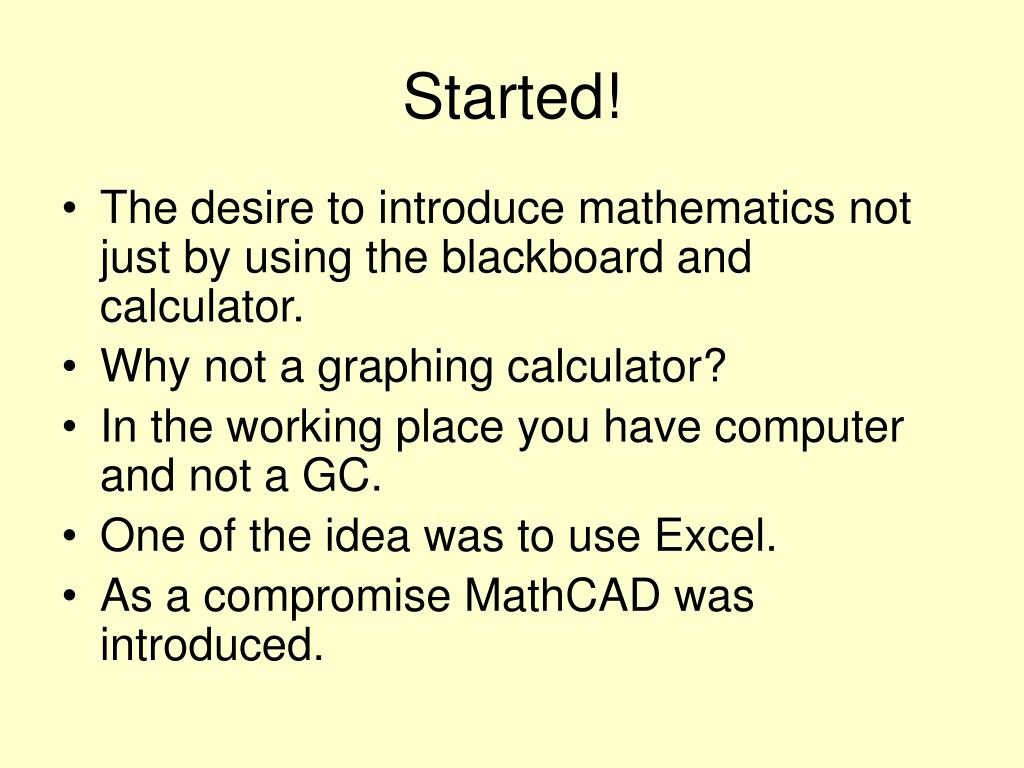 Started!

• The desire to introduce mathematics not just by using the blackboard and calculator.
• Why not a graphing calculator?
• In the working place you have computer and not a GC.
• One of the idea was to use Excel.
• As a compromise MathCAD was introduced.